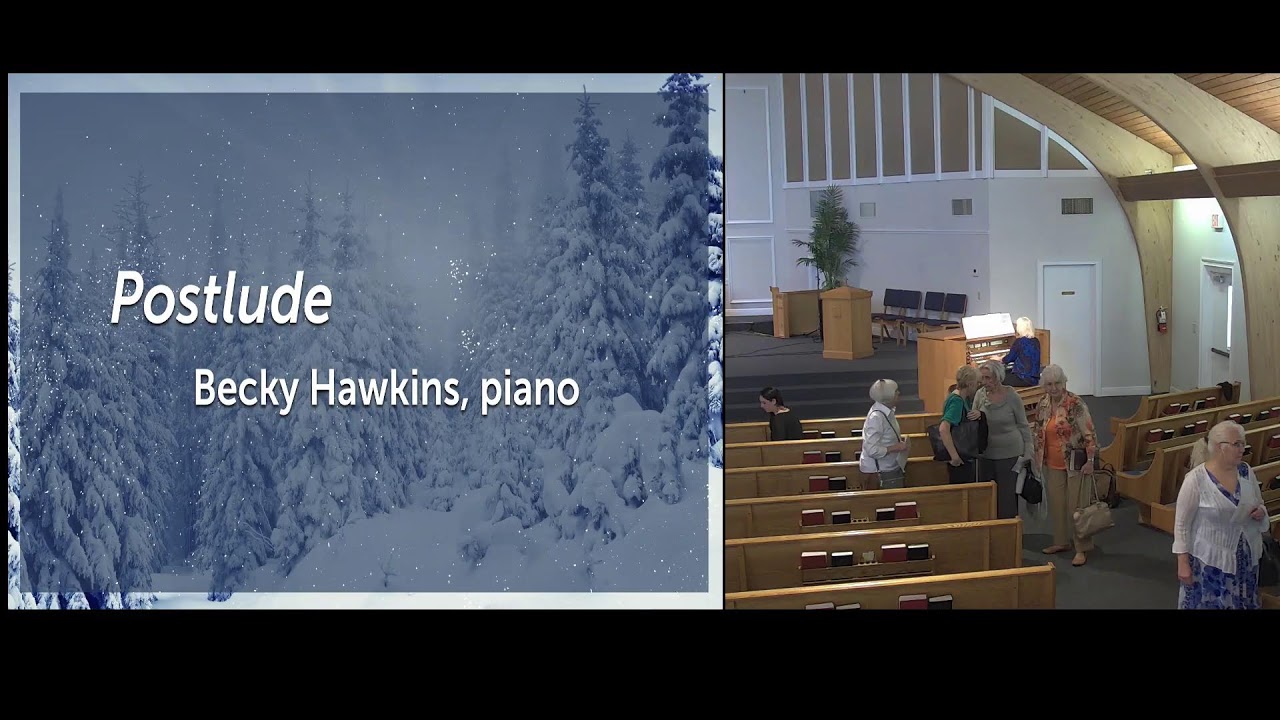 Postlude

Becky Hawkins, piano